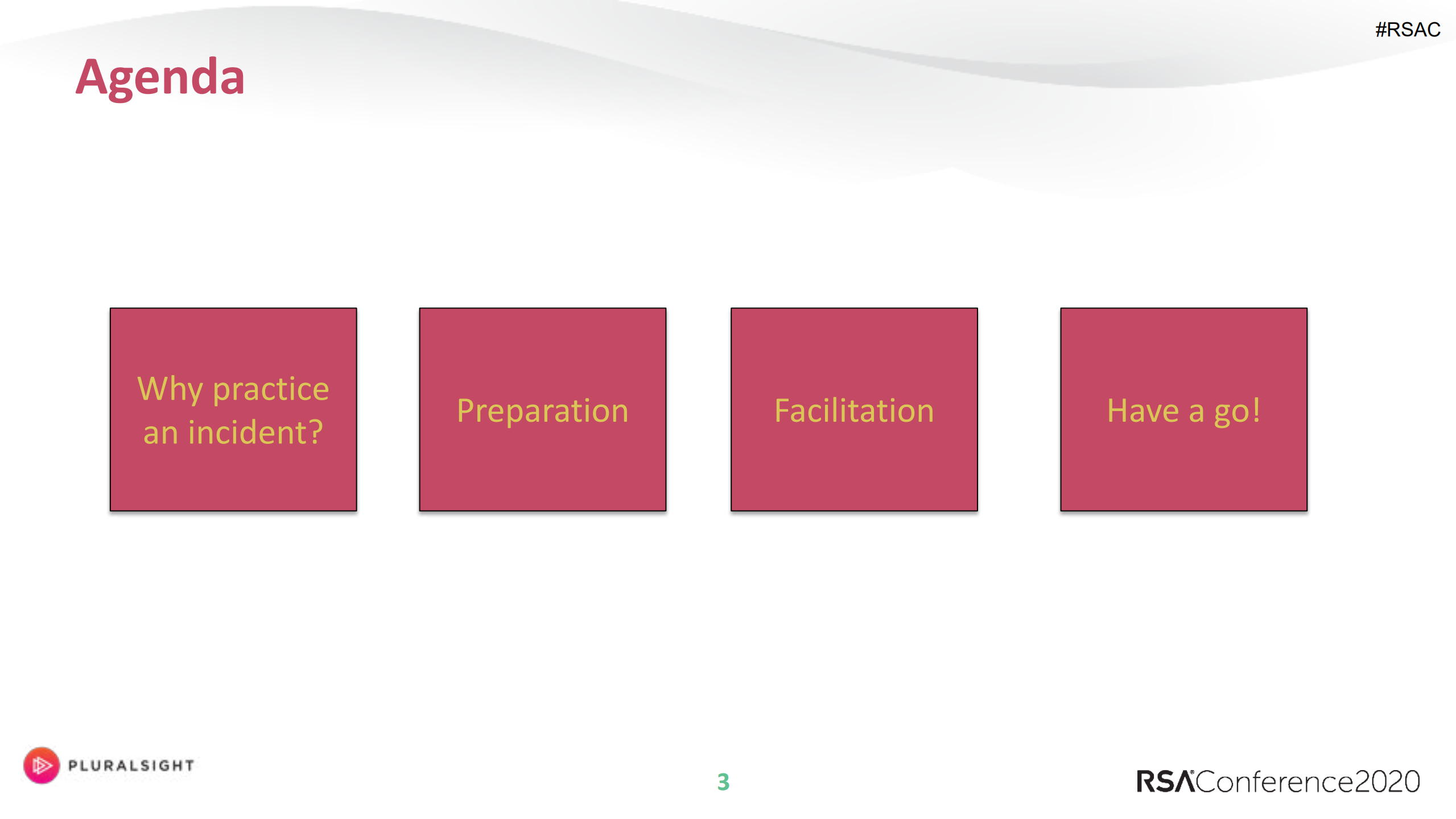 #RSAC

Agenda

Why practice an incident?

Preparation

Facilitation

Have a go!

PLURALSIGHT

3

RSAConference2020